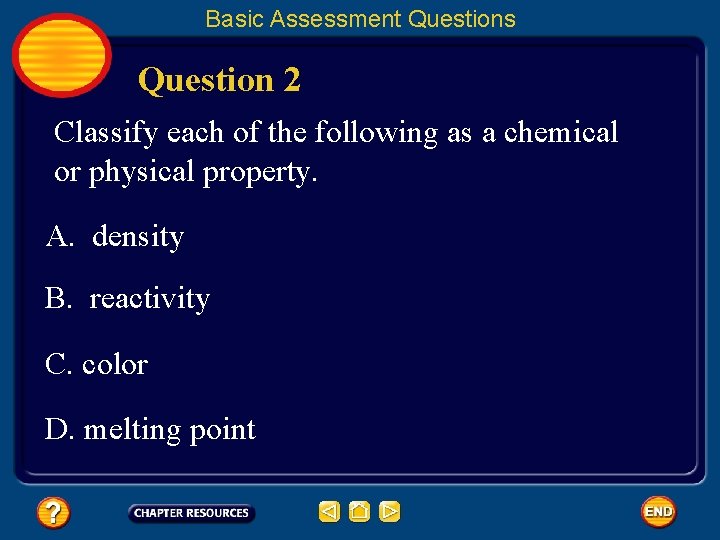 Basic Assessment Questions

Question 2

Classify each of the following as a chemical or physical property.

A. density

B. reactivity

C. color

D. melting point

?

CHAPTER RESOURCES

END